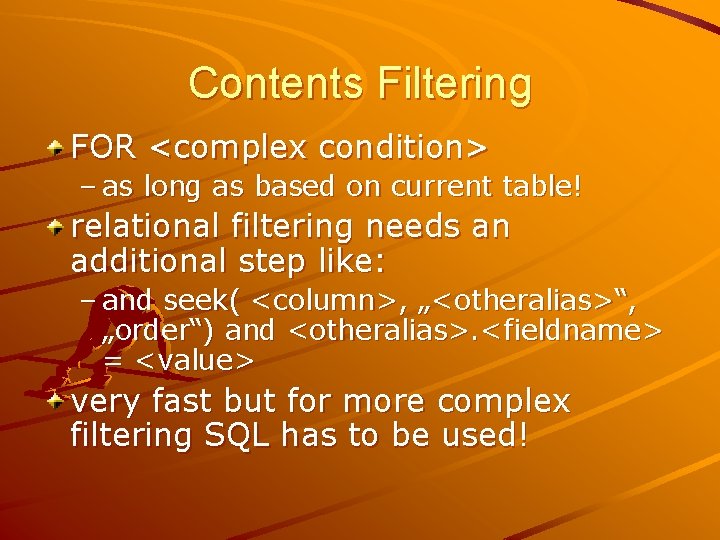 Contents Filtering

FOR <complex condition>

– as long as based on current table!

relational filtering needs an additional step like:

– and seek( <column>, „<otheralias>“, „order“) and <otheralias>.<fieldname> = <value>

very fast but for more complex filtering SQL has to be used!